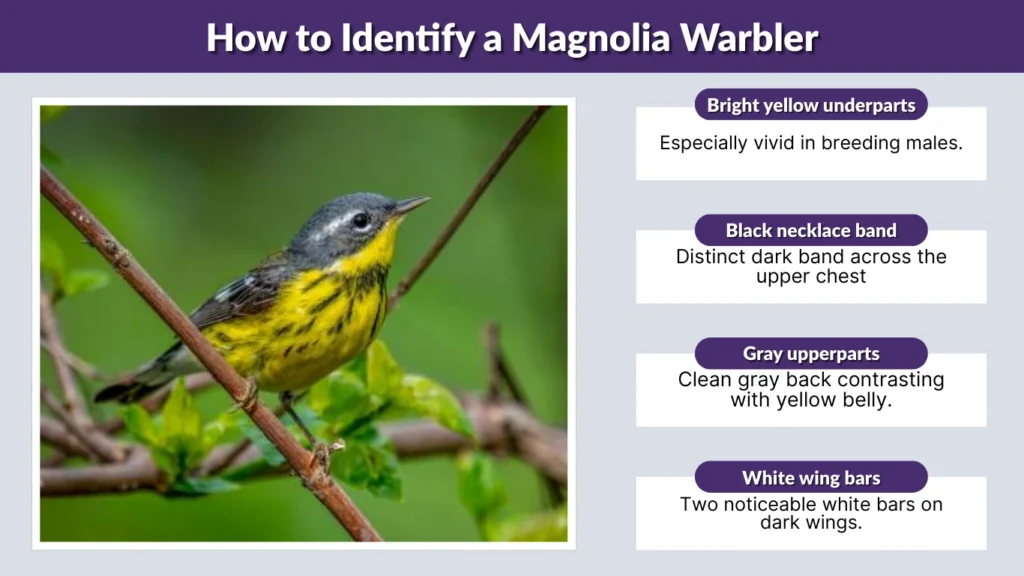 How to Identify a Magnolia Warbler

Bright yellow underparts
Especially vivid in breeding males.

Black necklace band
Distinct dark band across the upper chest

Gray upperparts
Clean gray back contrasting with yellow belly.

White wing bars
Two noticeable white bars on dark wings.